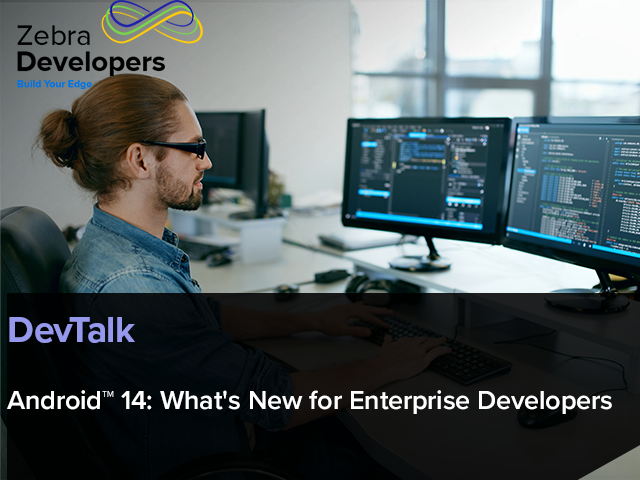 Zebra Developers
Build Your Edge

DevTalk

Android™ 14: What's New for Enterprise Developers